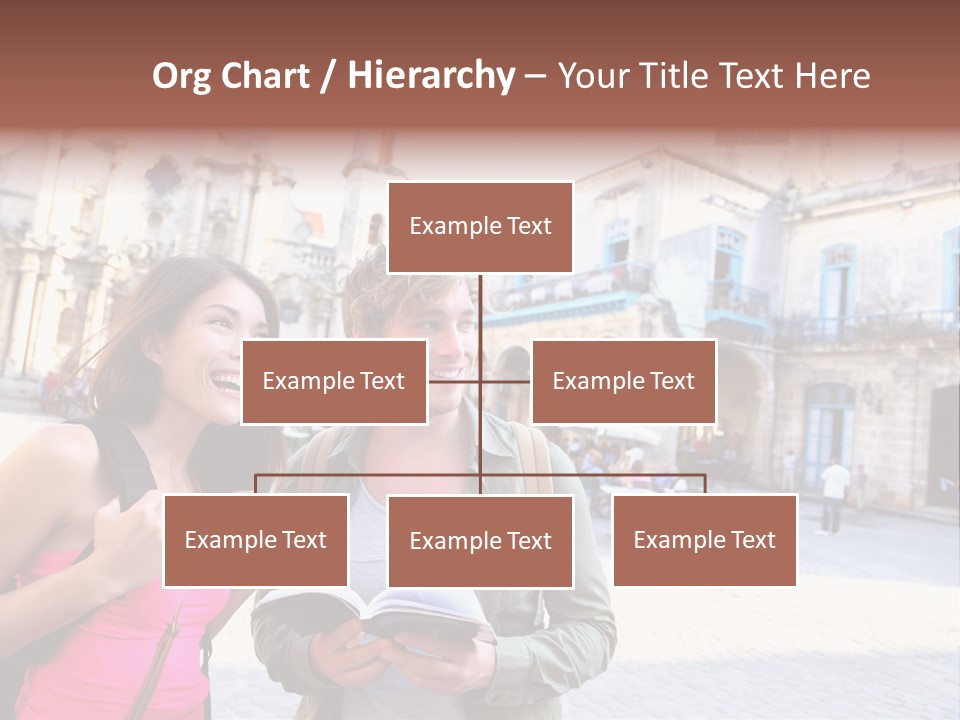 Org Chart / Hierarchy – Your Title Text Here

Example Text

Example Text

Example Text

Example Text

Example Text

Example Text